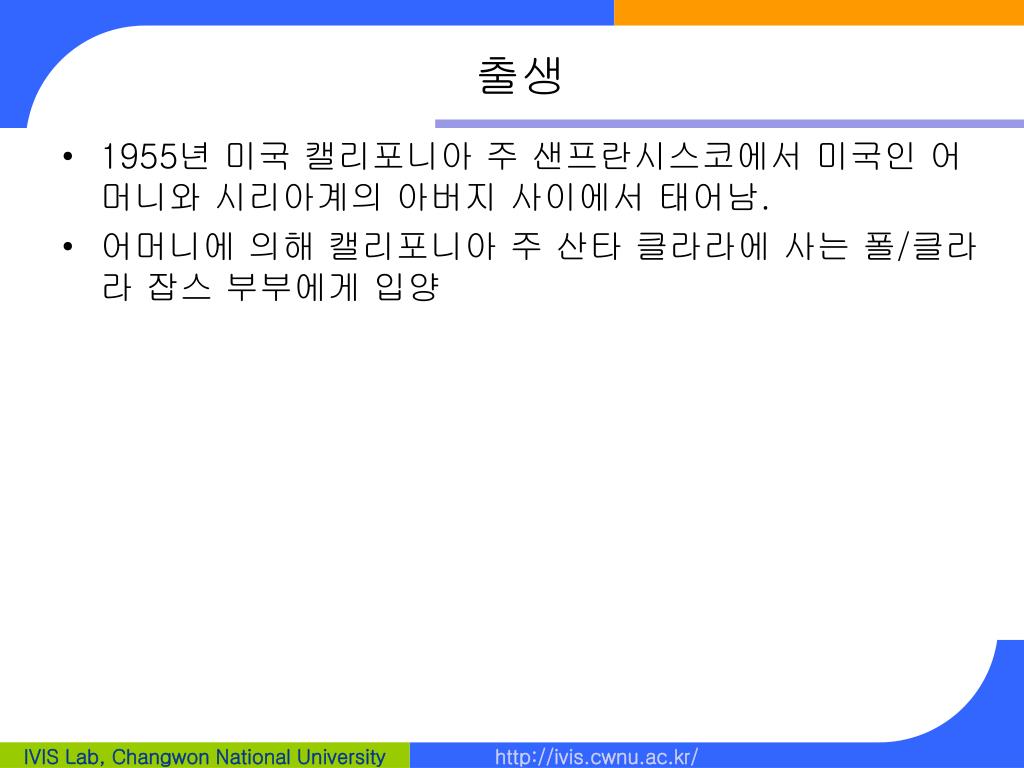 출생

• 1955년 미국 캘리포니아 주 샌프란시스코에서 미국인 어머니와 시리아계의 아버지 사이에서 태어남.
• 어머니에 의해 캘리포니아 주 산타 클라라에 사는 폴/클라라 잡스 부부에게 입양

IVIS Lab, Changwon National University http://ivis.cwnu.ac.kr/